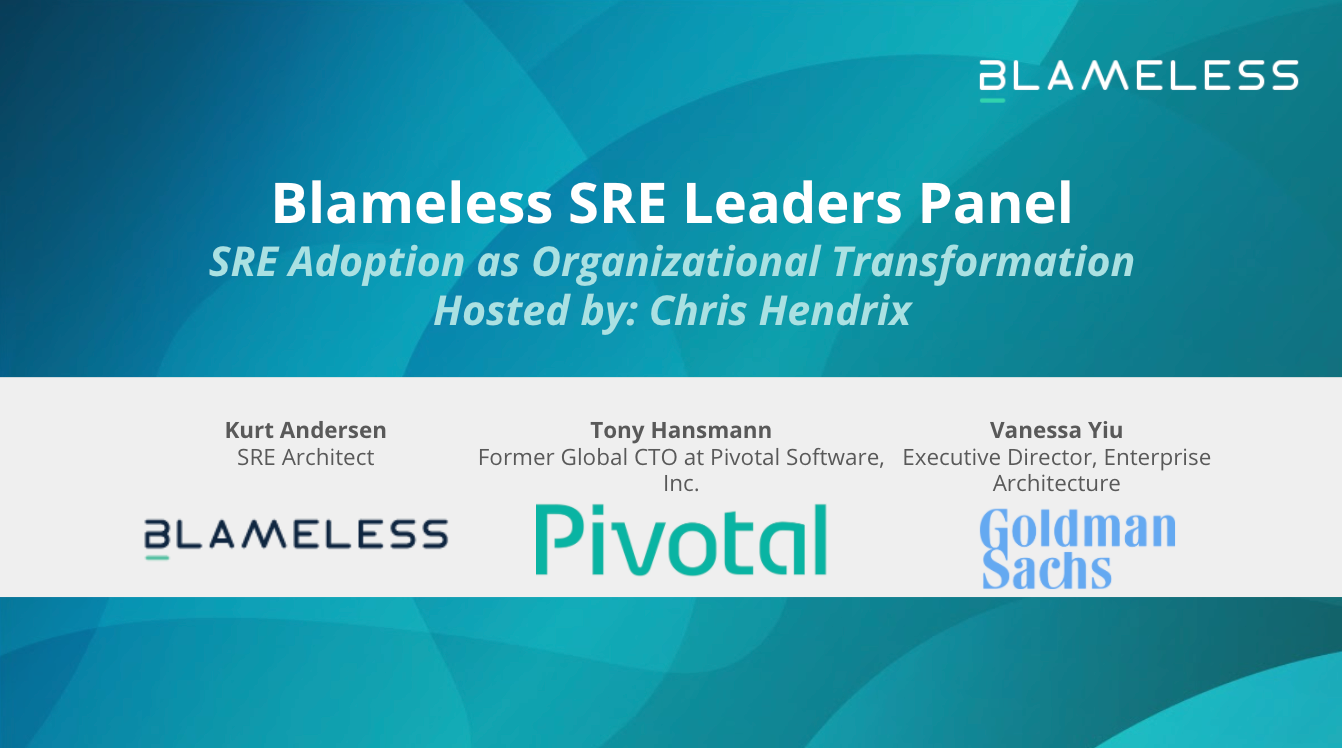 BLAMELESS

Blameless SRE Leaders Panel
SRE Adoption as Organizational Transformation
Hosted by: Chris Hendrix

Kurt Andersen
SRE Architect
BLAMELESS

Tony Hansmann
Former Global CTO at Pivotal Software, Inc.
Pivotal

Vanessa Yiu
Executive Director, Enterprise Architecture
Goldman Sachs